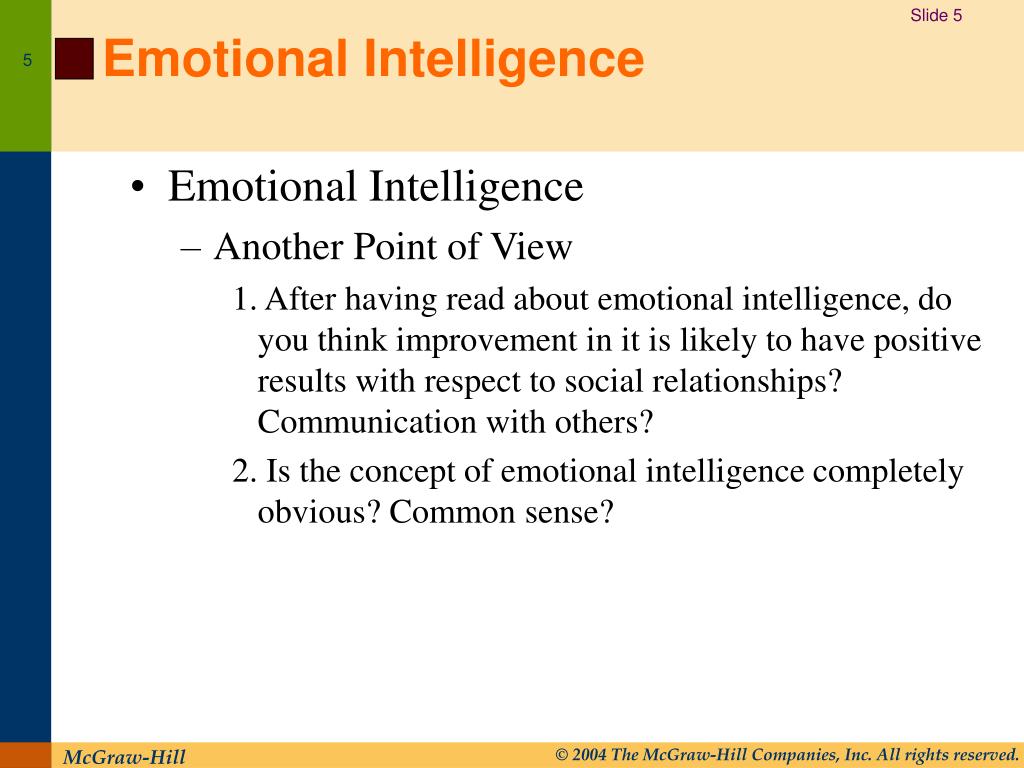 Slide 5

5

Emotional Intelligence

• Emotional Intelligence

– Another Point of View

1. After having read about emotional intelligence, do you think improvement in it is likely to have positive results with respect to social relationships? Communication with others?

2. Is the concept of emotional intelligence completely obvious? Common sense?

McGraw-Hill

© 2004 The McGraw-Hill Companies, Inc. All rights reserved.